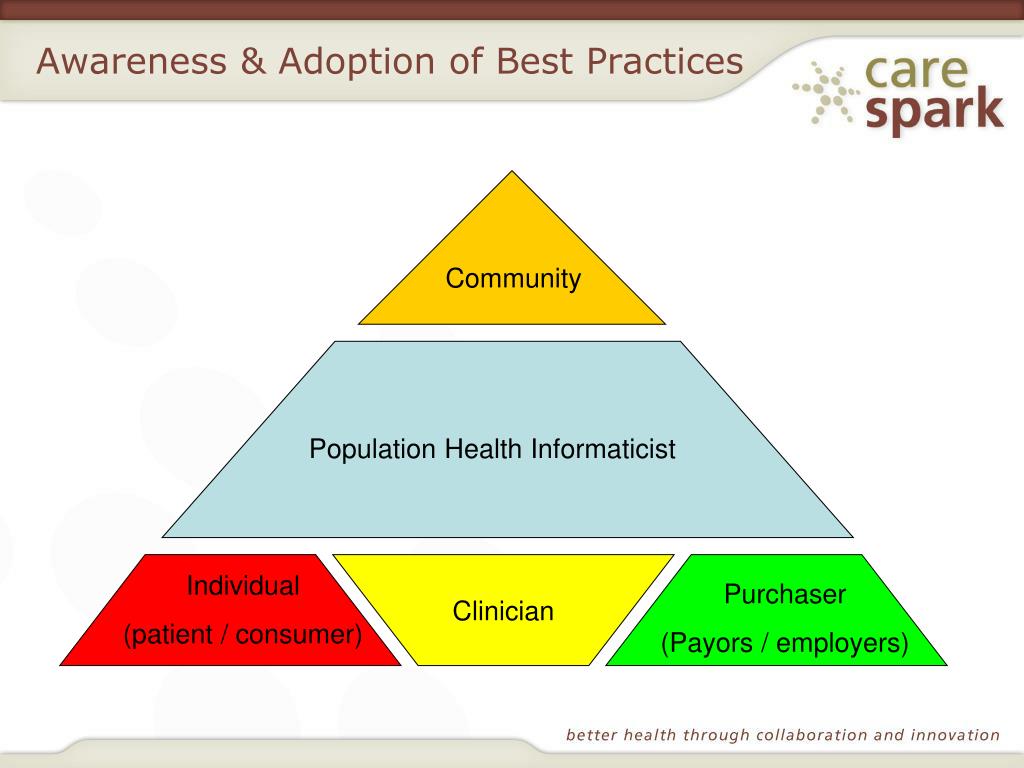 Awareness & Adoption of Best Practices

care spark

Community

Population Health Informaticist

Individual
(patient / consumer)

Clinician

Purchaser
(Payors / employers)

better health through collaboration and innovation